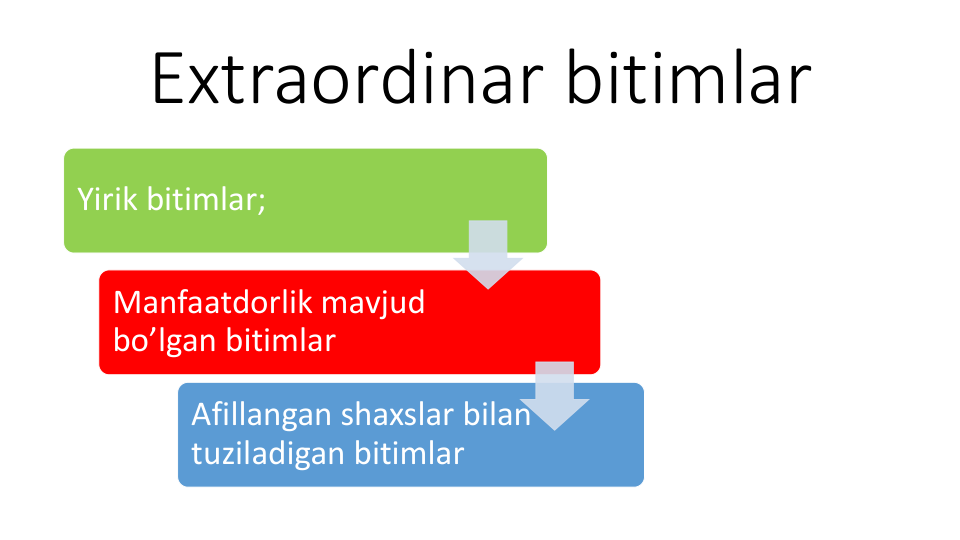 Extraordinar bitimlar

Yirik bitimlar;

Manfaatdorlik mavjud bo’lgan bitimlar

Afillangan shaxslar bilan tuziladigan bitimlar